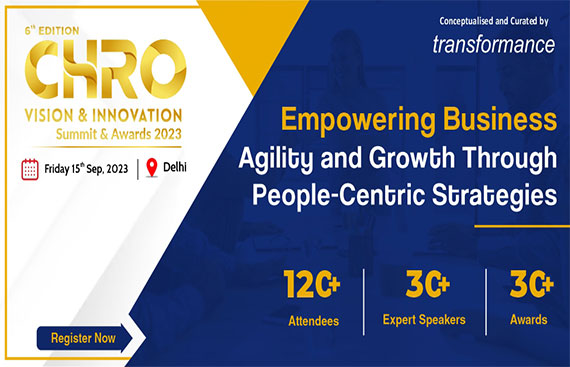 6th EDITION
CHRO
VISION & INNOVATION
Summit & Awards 2023

Friday 15th Sep, 2023 | Delhi

Register Now

Conceptualised and Curated by
transformance

Empowering Business
Agility and Growth Through
People-Centric Strategies

120+
Attendees

30+
Expert Speakers

30+
Awards